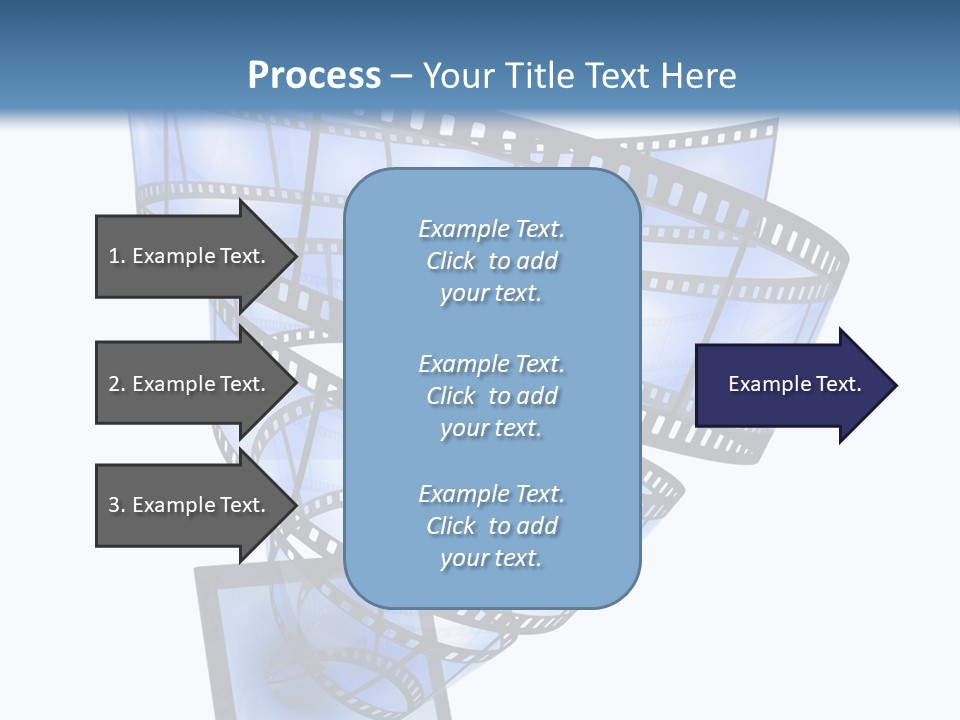 Process – Your Title Text Here

1. Example Text.

2. Example Text.

3. Example Text.

Example Text. Click to add your text.

Example Text. Click to add your text.

Example Text. Click to add your text.

Example Text.